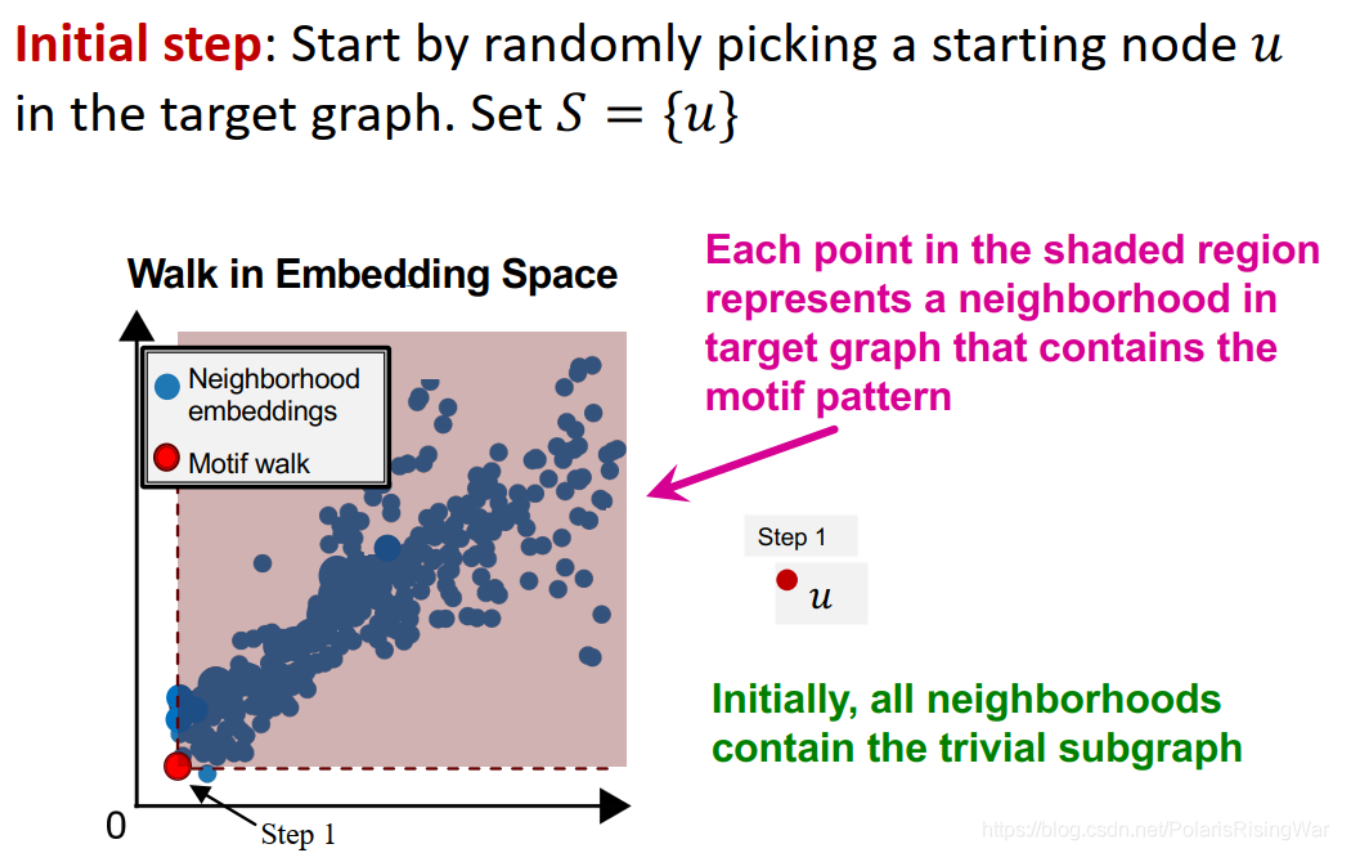 Initial step: Start by randomly picking a starting node $u$ in the target graph. Set $S = \{u\}$

Walk in Embedding Space

Neighborhood embeddings

Motif walk

0

Step 1

Each point in the shaded region represents a neighborhood in target graph that contains the motif pattern

Step 1

$u$

Initially, all neighborhoods contain the trivial subgraph

https://blog.csdn.net/PolarisRisingWar